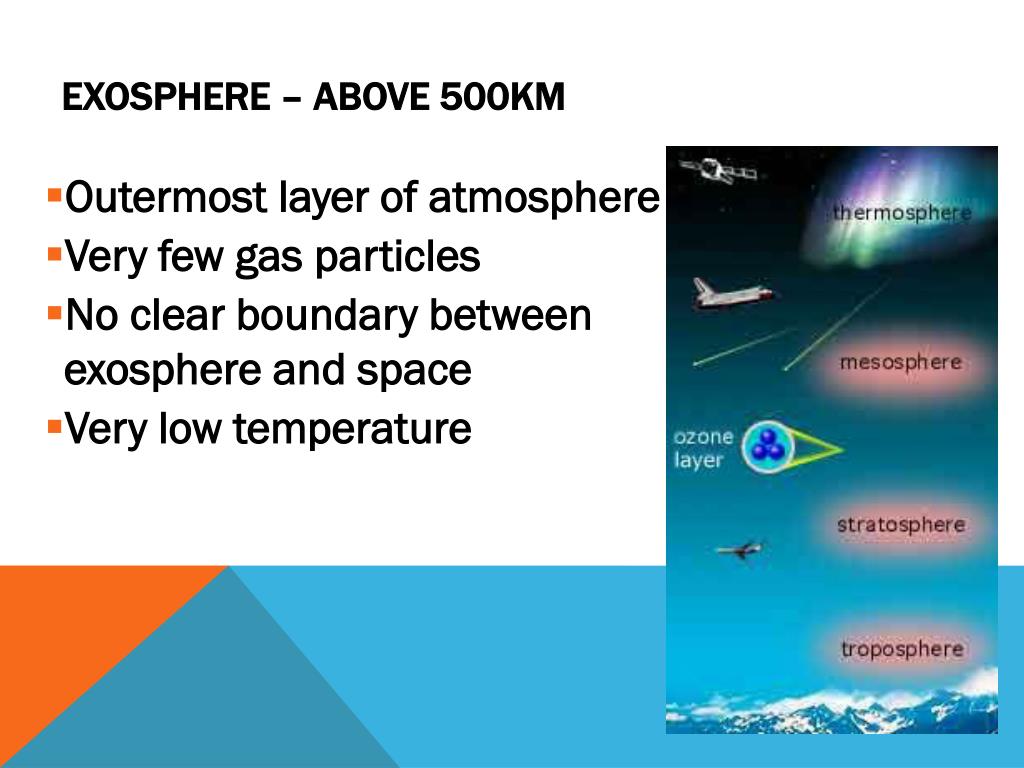 EXOSPHERE – ABOVE 500KM

▪Outermost layer of atmosphere
▪Very few gas particles
▪No clear boundary between exosphere and space
▪Very low temperature

thermosphere

mesosphere

ozone layer

stratosphere

troposphere